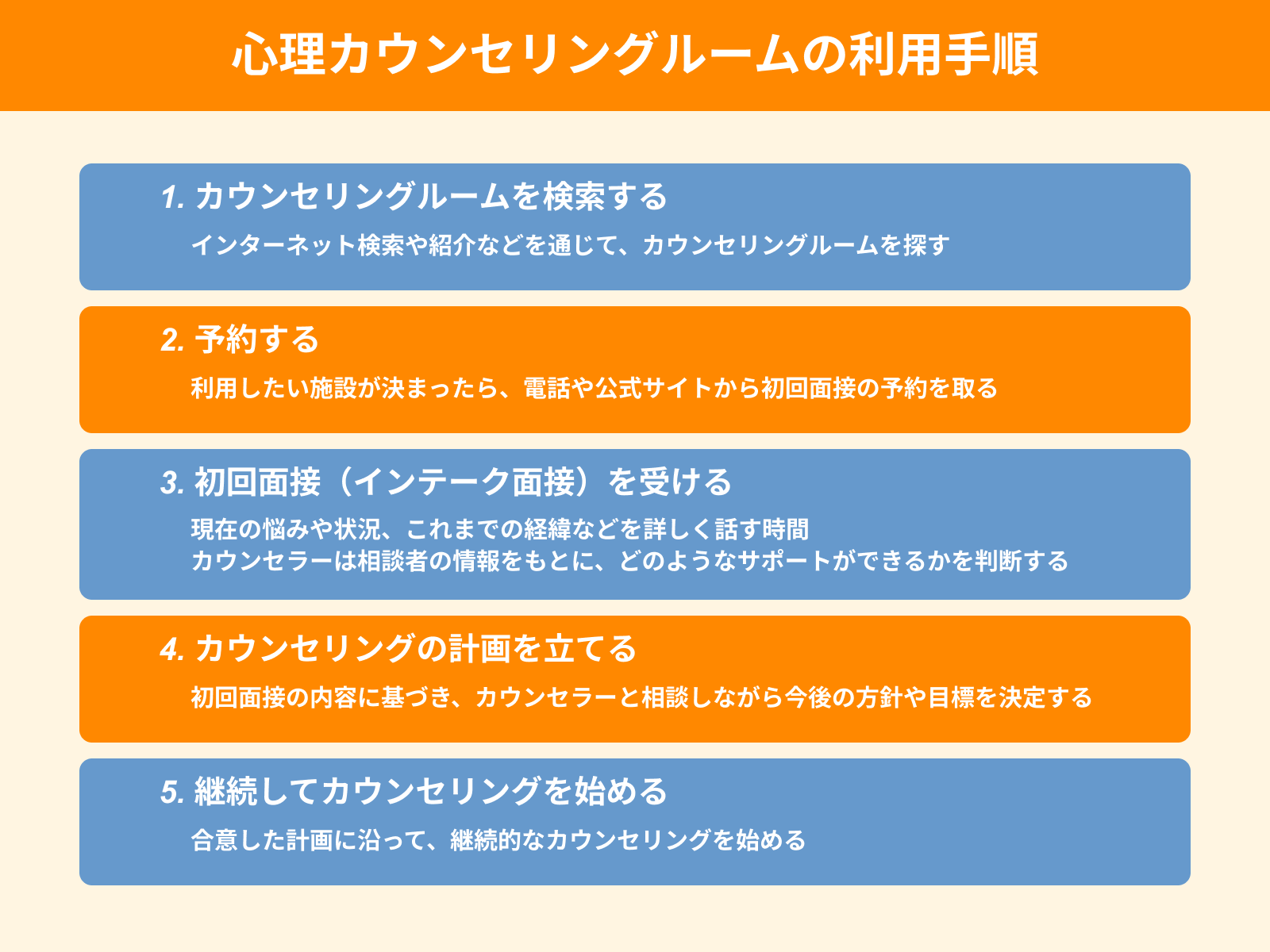 心理カウンセリングルームの利用手順

1. カウンセリングルームを検索する

インターネット検索や紹介などを通じて、カウンセリングルームを探す

2. 予約する

利用したい施設が決まったら、電話や公式サイトから初回面接の予約を取る

3. 初回面接（インテーク面接）を受ける

現在の悩みや状況、これまでの経緯などを詳しく話す時間
カウンセラーは相談者の情報をもとに、どのようなサポートができるかを判断する

4. カウンセリングの計画を立てる

初回面接の内容に基づき、カウンセラーと相談しながら今後の方針や目標を決定する

5. 継続してカウンセリングを始める

合意した計画に沿って、継続的なカウンセリングを始める